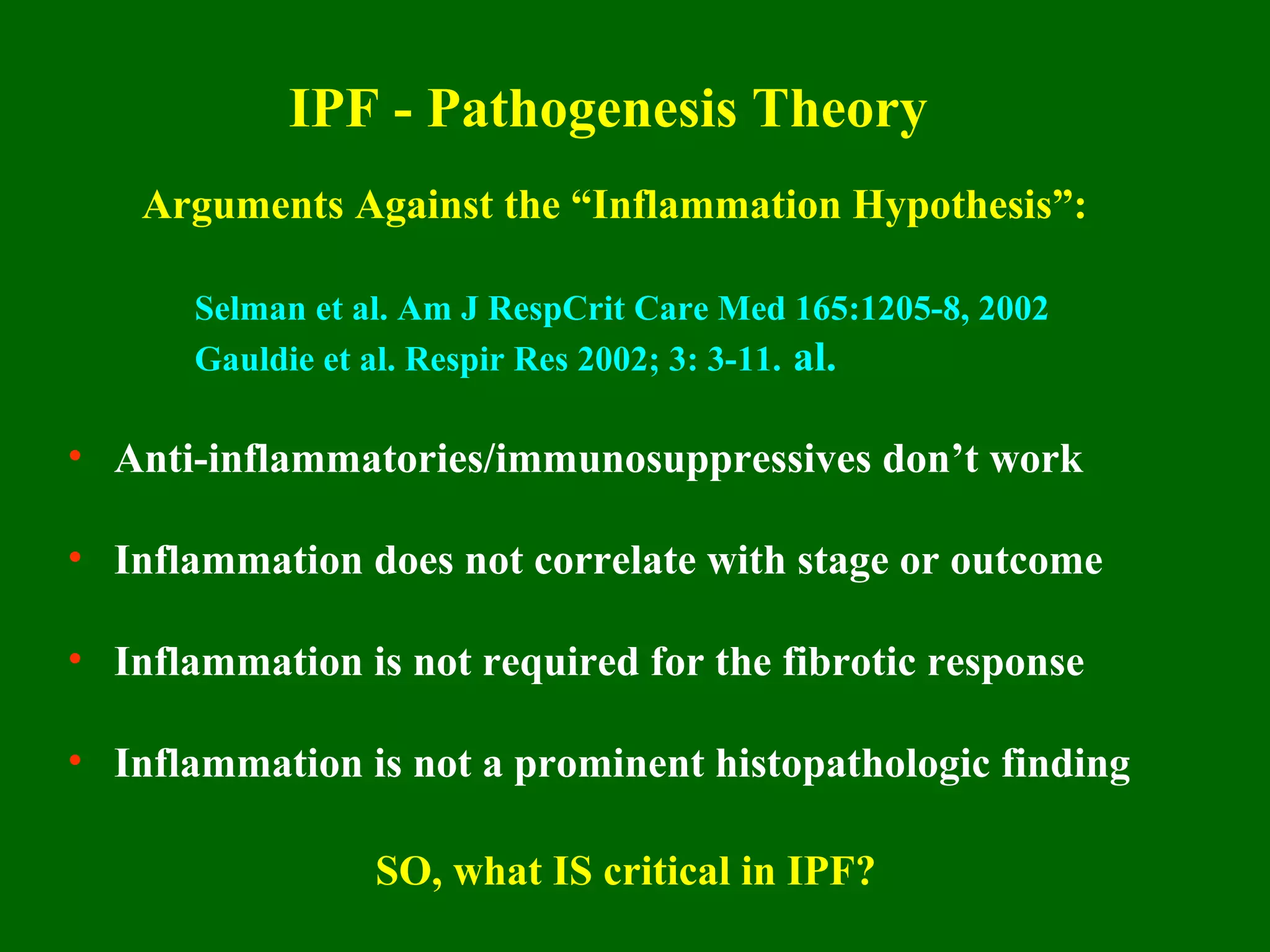 IPF - Pathogenesis Theory

Arguments Against the “Inflammation Hypothesis”:

Selman et al. Am J RespCrit Care Med 165:1205-8, 2002
Gauldie et al. Respir Res 2002; 3: 3-11. al.

• Anti-inflammatories/immunosuppressives don’t work

• Inflammation does not correlate with stage or outcome

• Inflammation is not required for the fibrotic response

• Inflammation is not a prominent histopathologic finding

SO, what IS critical in IPF?